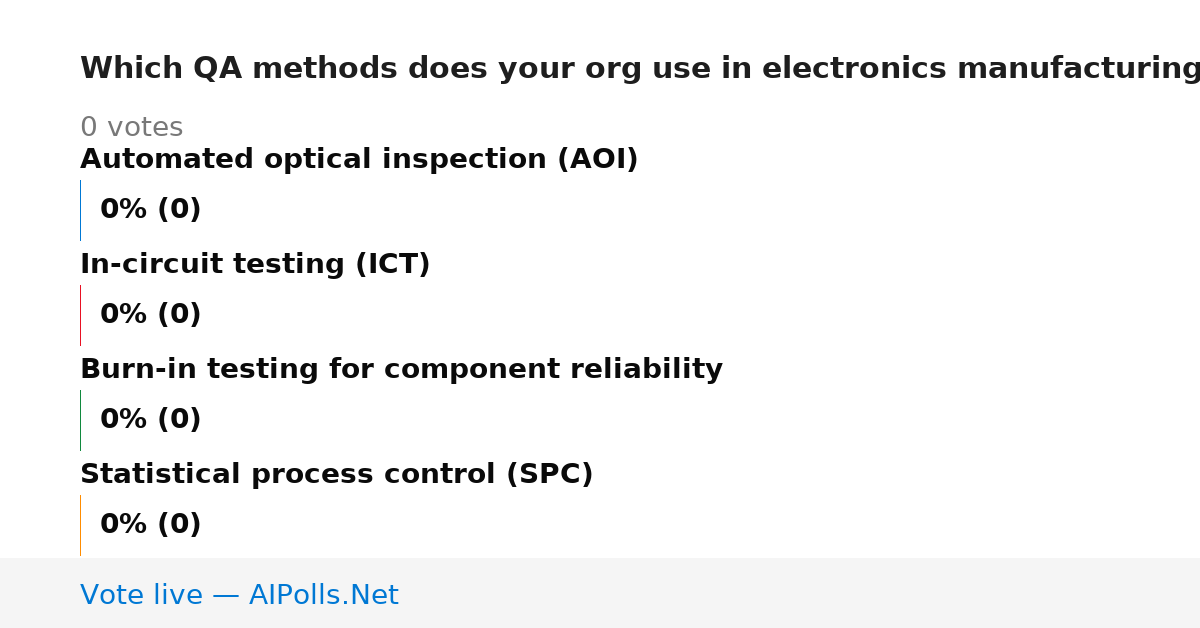 Which QA methods does your org use in electronics manufacturing

0 votes

Automated optical inspection (AOI)

0% (0)

In-circuit testing (ICT)

0% (0)

Burn-in testing for component reliability

0% (0)

Statistical process control (SPC)

0% (0)

Vote live — AIPolls.Net